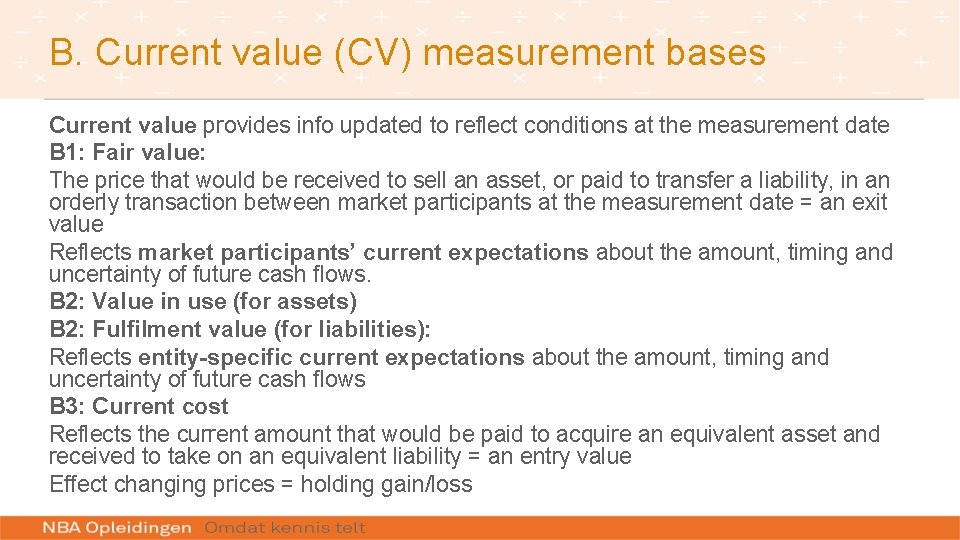 B. Current value (CV) measurement bases

Current value provides info updated to reflect conditions at the measurement date

B1: Fair value:

The price that would be received to sell an asset, or paid to transfer a liability, in an orderly transaction between market participants at the measurement date = an exit value

Reflects market participants' current expectations about the amount, timing and uncertainty of future cash flows.

B2: Value in use (for assets)

B2: Fulfilment value (for liabilities):

Reflects entity-specific current expectations about the amount, timing and uncertainty of future cash flows

B3: Current cost

Reflects the current amount that would be paid to acquire an equivalent asset and received to take on an equivalent liability = an entry value

Effect changing prices = holding gain/loss

NBA Opleidingen Omdat kennis telt